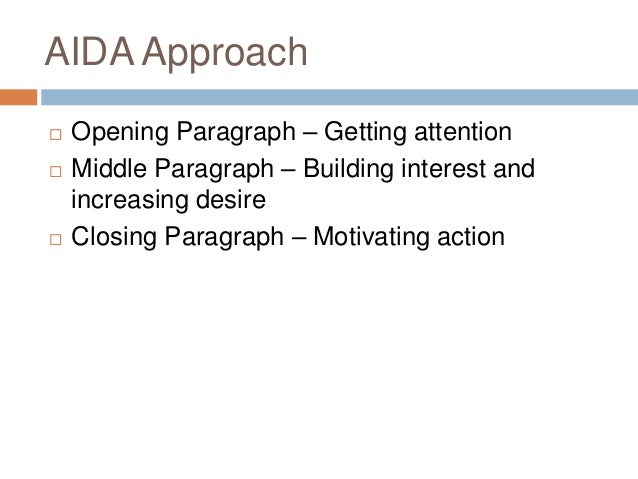 AIDA Approach

□ Opening Paragraph – Getting attention
□ Middle Paragraph – Building interest and increasing desire
□ Closing Paragraph – Motivating action